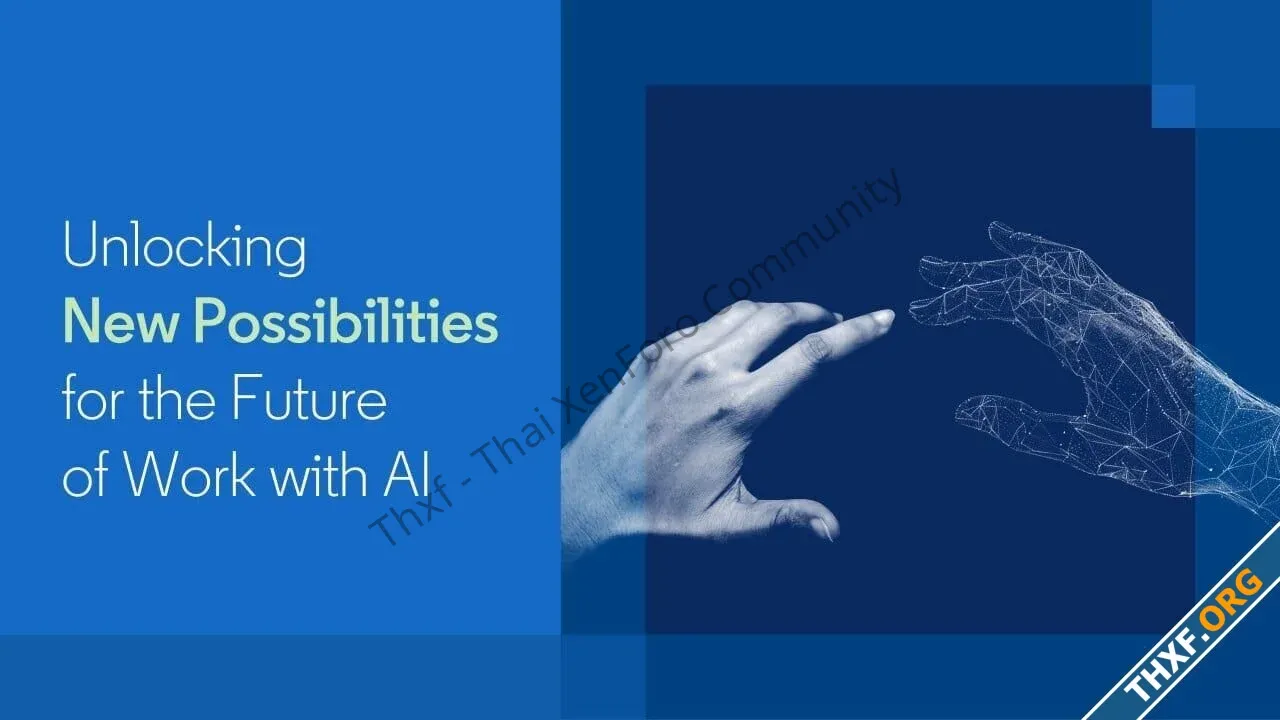 Unlocking
New Possibilities
for the Future
of Work with AI

Thxf - Thai XenForo Community

THXF.ORG